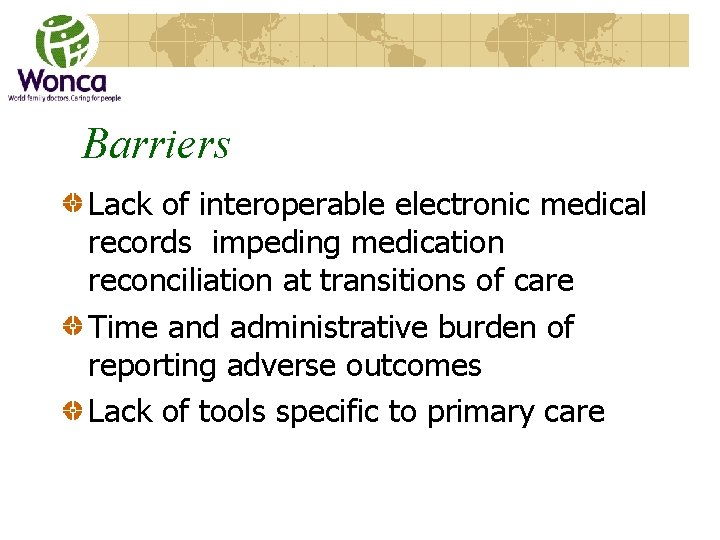 Wonca
World family doctors. Caring for people

Barriers

Lack of interoperable electronic medical records impeding medication reconciliation at transitions of care

Time and administrative burden of reporting adverse outcomes

Lack of tools specific to primary care